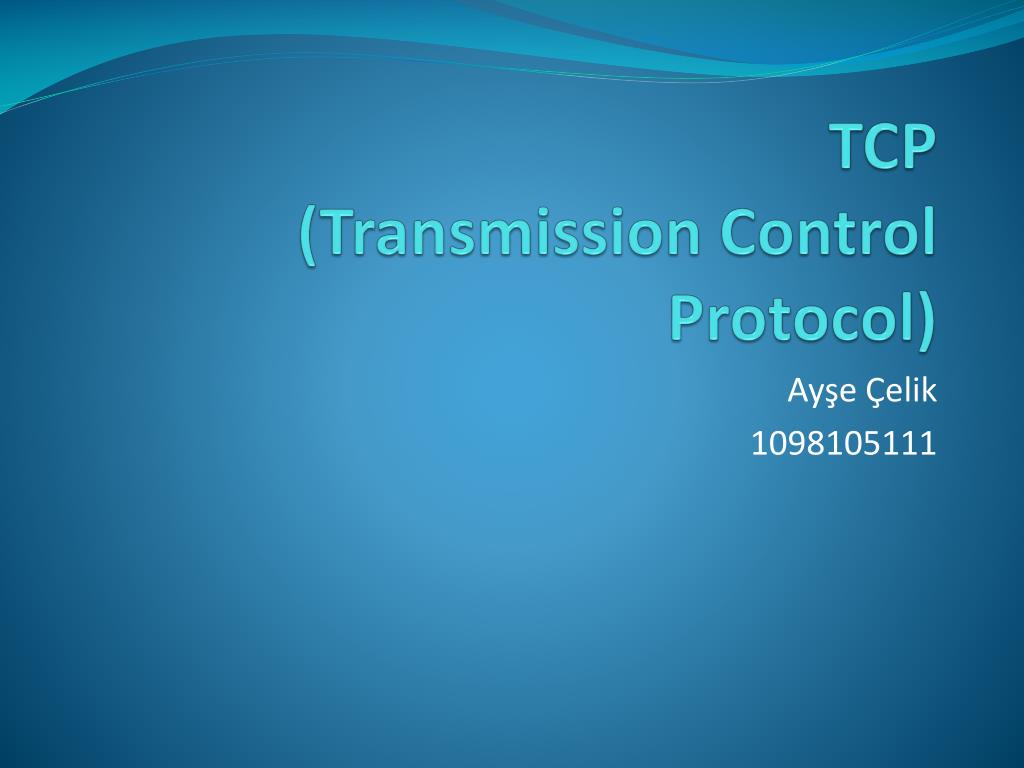 TCP
(Transmission Control Protocol)

Ayşe Çelik
1098105111